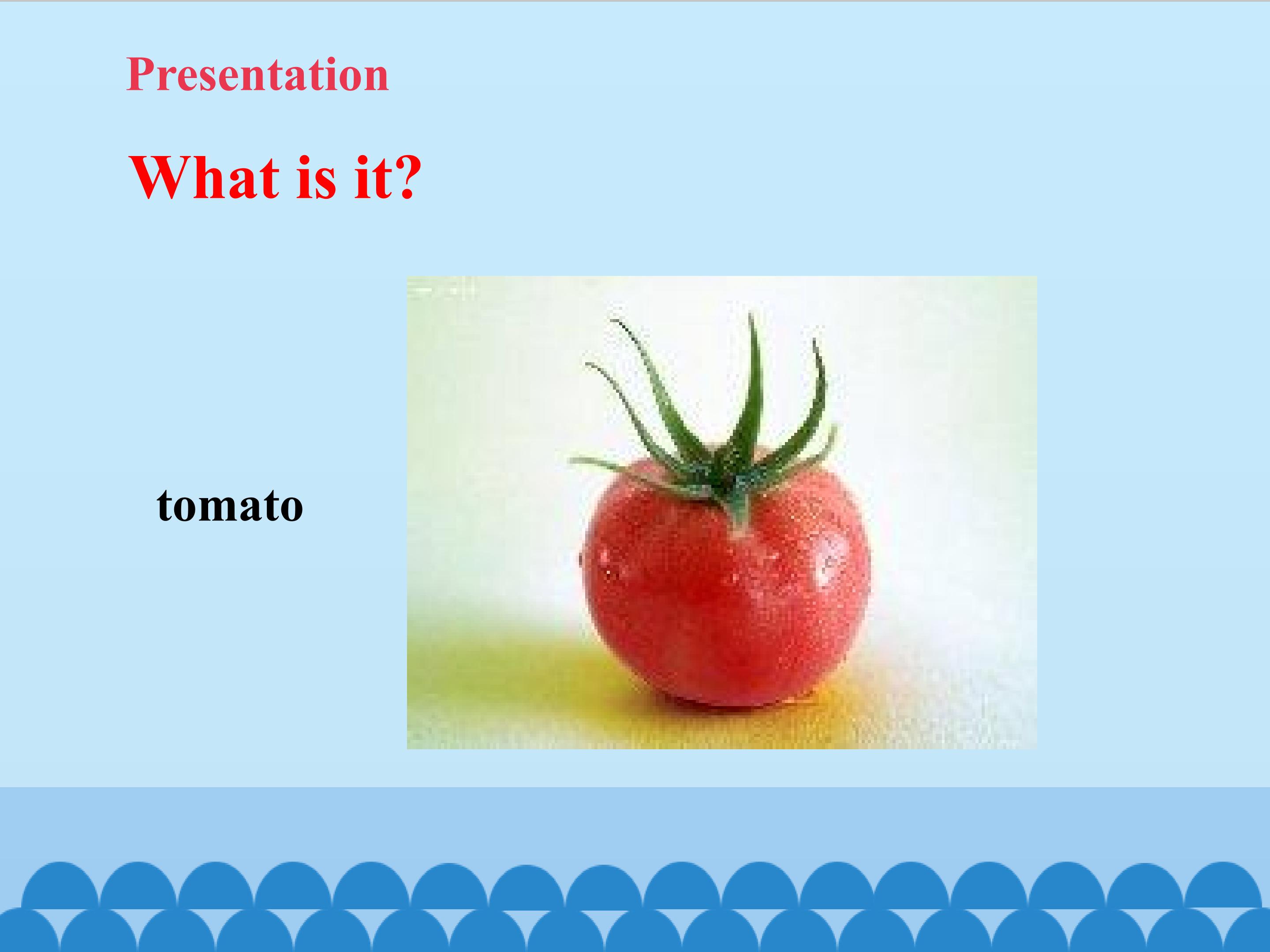 Presentation

What is it?

tomato